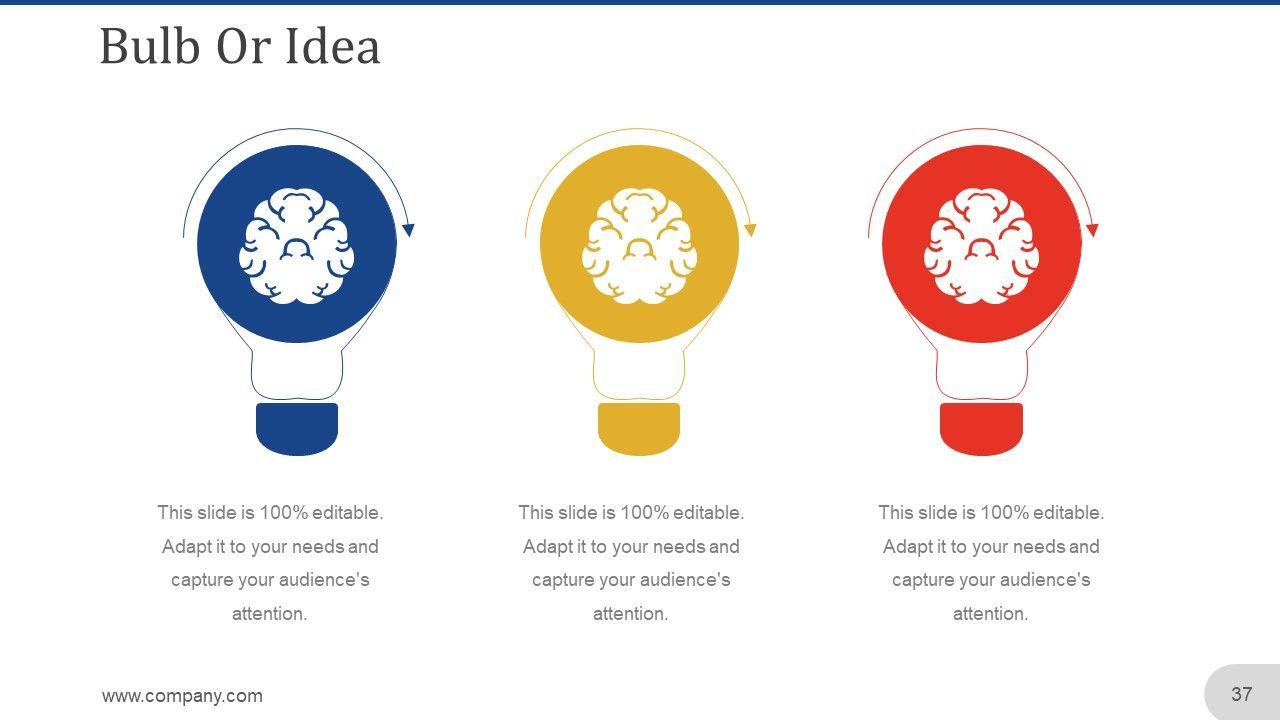 Bulb Or Idea

This slide is 100% editable. Adapt it to your needs and capture your audience's attention.

This slide is 100% editable. Adapt it to your needs and capture your audience's attention.

This slide is 100% editable. Adapt it to your needs and capture your audience's attention.

www.company.com

37